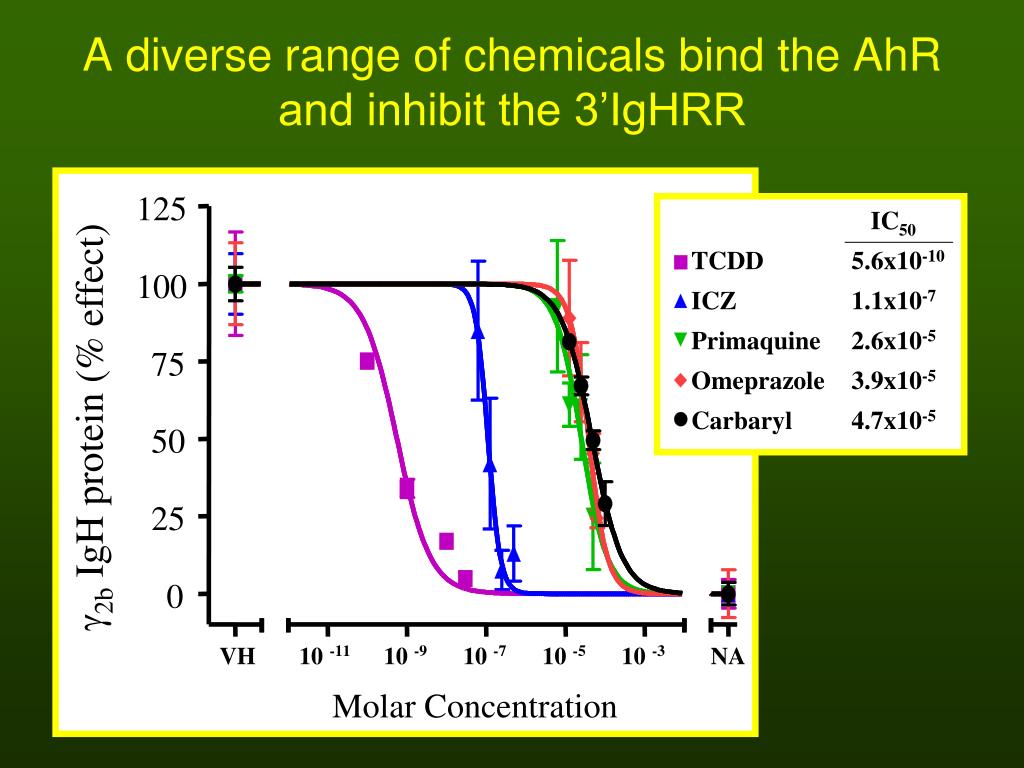 A diverse range of chemicals bind the AhR and inhibit the 3'IgHRR

$\gamma_{2b}$ IgH protein (% effect)

125
100
75
50
25
0

VH
$10^{-11}$
$10^{-9}$
$10^{-7}$
$10^{-5}$
$10^{-3}$
NA

Molar Concentration

| | $IC_{50}$ |
|---|---|
| TCDD | $5.6x10^{-10}$ |
| ICZ | $1.1x10^{-7}$ |
| Primaquine | $2.6x10^{-5}$ |
| Omeprazole | $3.9x10^{-5}$ |
| Carbaryl | $4.7x10^{-5}$ |